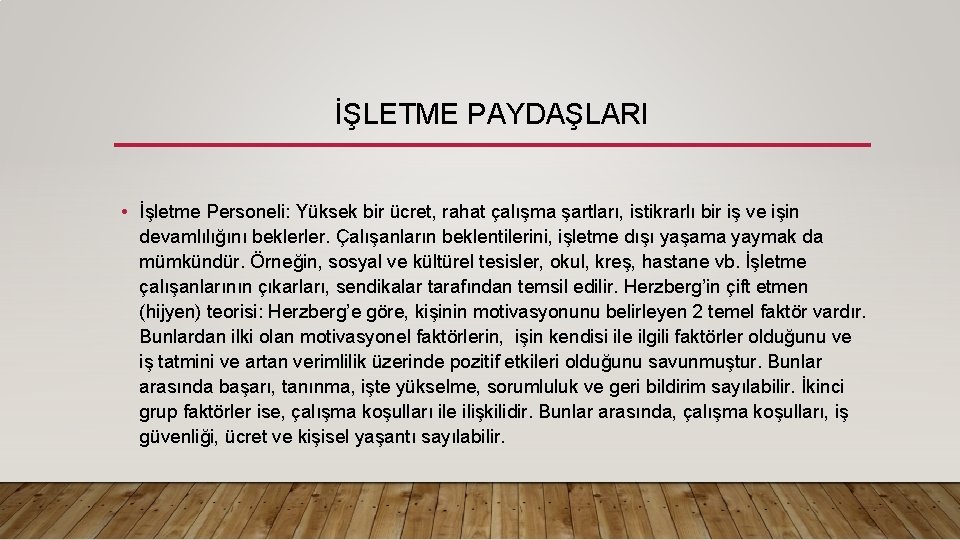 İŞLETME PAYDAŞLARI

• İşletme Personeli: Yüksek bir ücret, rahat çalışma şartları, istikrarlı bir iş ve işin devamlılığını beklerler. Çalışanların beklentilerini, işletme dışı yaşama yaymak da mümkündür. Örneğin, sosyal ve kültürel tesisler, okul, kreş, hastane vb. İşletme çalışanlarının çıkarları, sendikalar tarafından temsil edilir. Herzberg'in çift etmen (hijyen) teorisi: Herzberg'e göre, kişinin motivasyonunu belirleyen 2 temel faktör vardır. Bunlardan ilki olan motivasyonel faktörlerin, işin kendisi ile ilgili faktörler olduğunu ve iş tatmini ve artan verimlilik üzerinde pozitif etkileri olduğunu savunmuştur. Bunlar arasında başarı, tanınma, işte yükselme, sorumluluk ve geri bildirim sayılabilir. İkinci grup faktörler ise, çalışma koşulları ile ilişkilidir. Bunlar arasında, çalışma koşulları, iş güvenliği, ücret ve kişisel yaşantı sayılabilir.